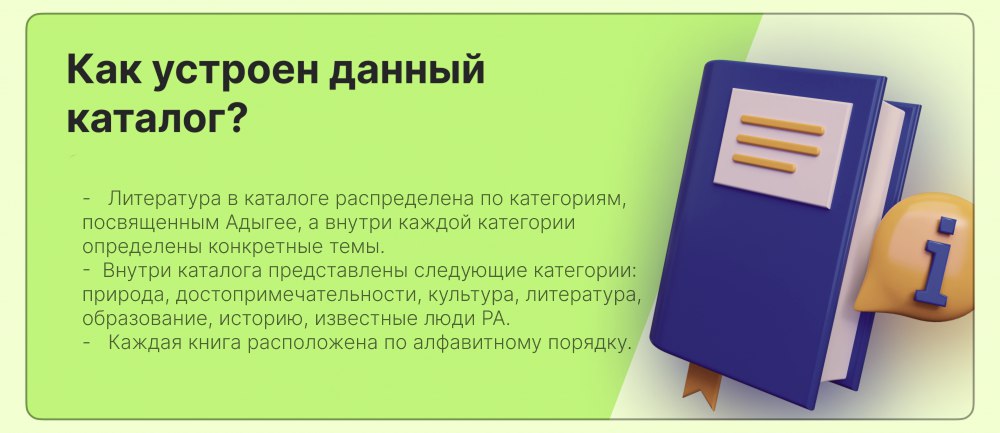 Как устроен данный каталог?

- Литература в каталоге распределена по категориям, посвященным Адыгее, а внутри каждой категории определены конкретные темы.
- Внутри каталога представлены следующие категории: природа, достопримечательности, культура, литература, образование, историю, известные люди РА.
- Каждая книга расположена по алфавитному порядку.

i